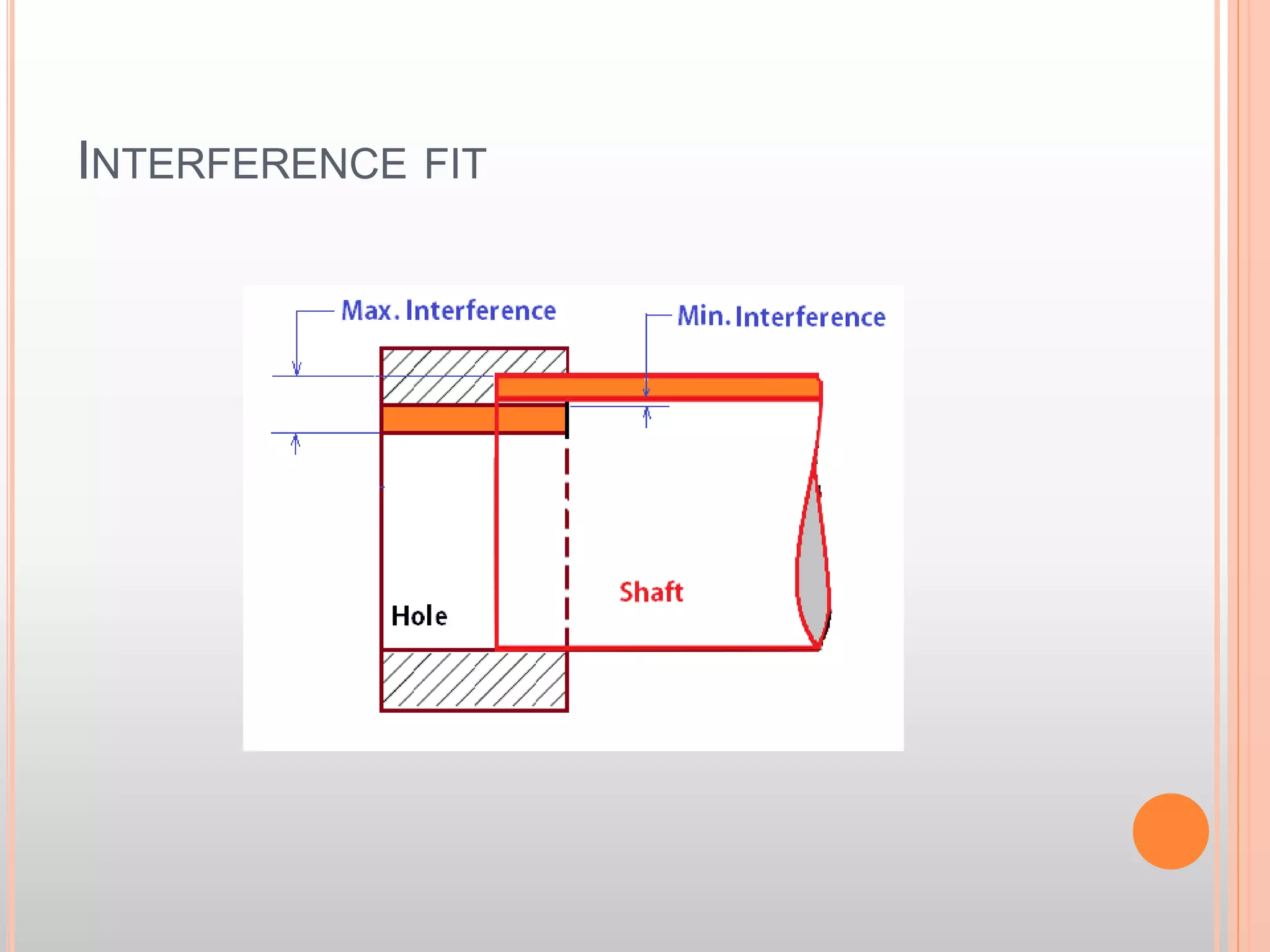 INTERFERENCE FIT

Max. Interference

Min. Interference

Shaft

Hole